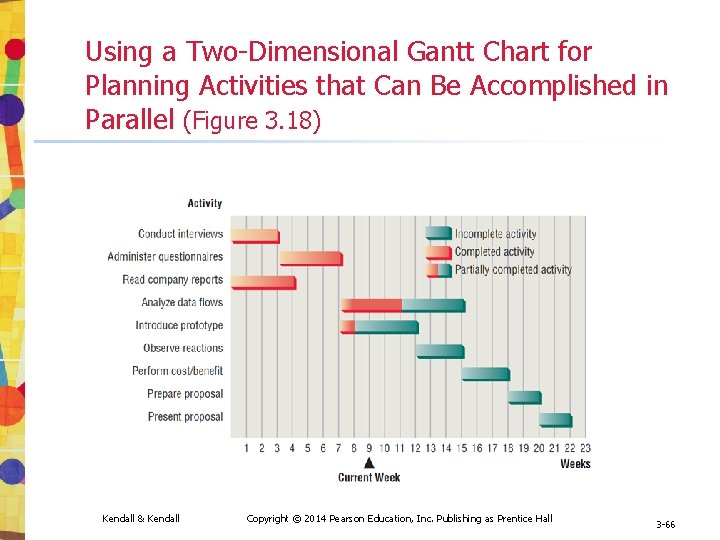 Using a Two-Dimensional Gantt Chart for Planning Activities that Can Be Accomplished in Parallel (Figure 3.18)

Activity

Conduct interviews
Administer questionnaires
Read company reports
Analyze data flows
Introduce prototype
Observe reactions
Perform cost/benefit
Prepare proposal
Present proposal

Incomplete activity
Completed activity
Partially completed activity

1 2 3 4 5 6 7 8 9 10 11 12 13 14 15 16 17 18 19 20 21 22 23
Weeks

Current Week

Kendall & Kendall

Copyright © 2014 Pearson Education, Inc. Publishing as Prentice Hall

3-66